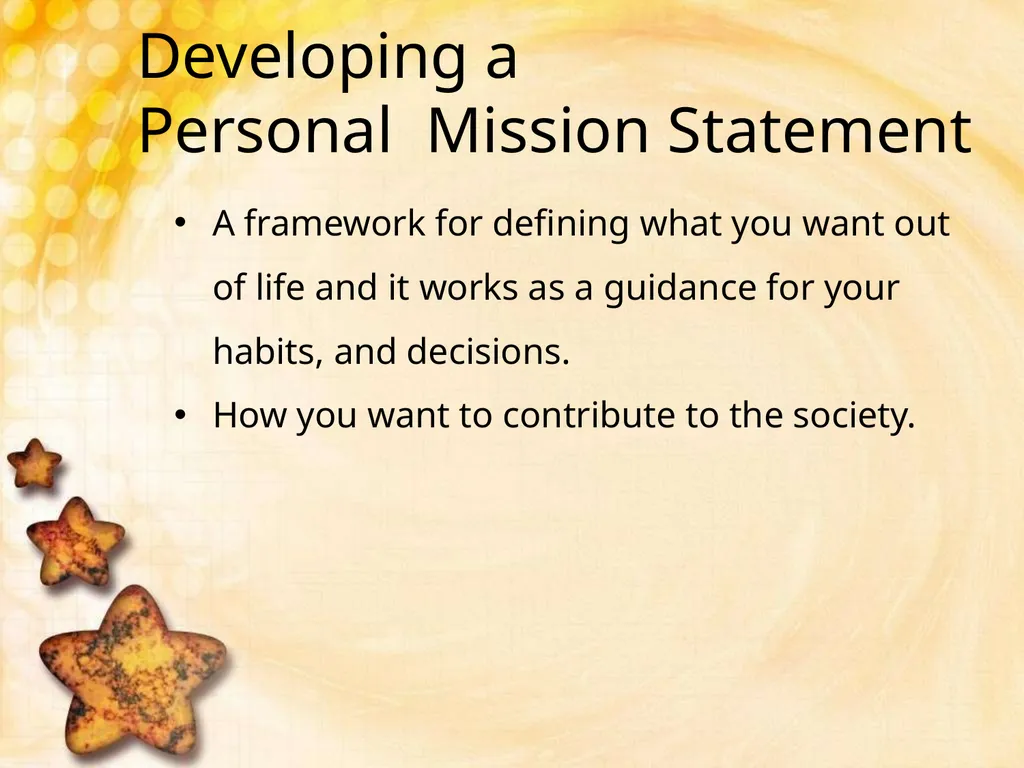 Developing a
Personal  Mission Statement

• A framework for defining what you want out of life and it works as a guidance for your habits, and decisions.
• How you want to contribute to the society.